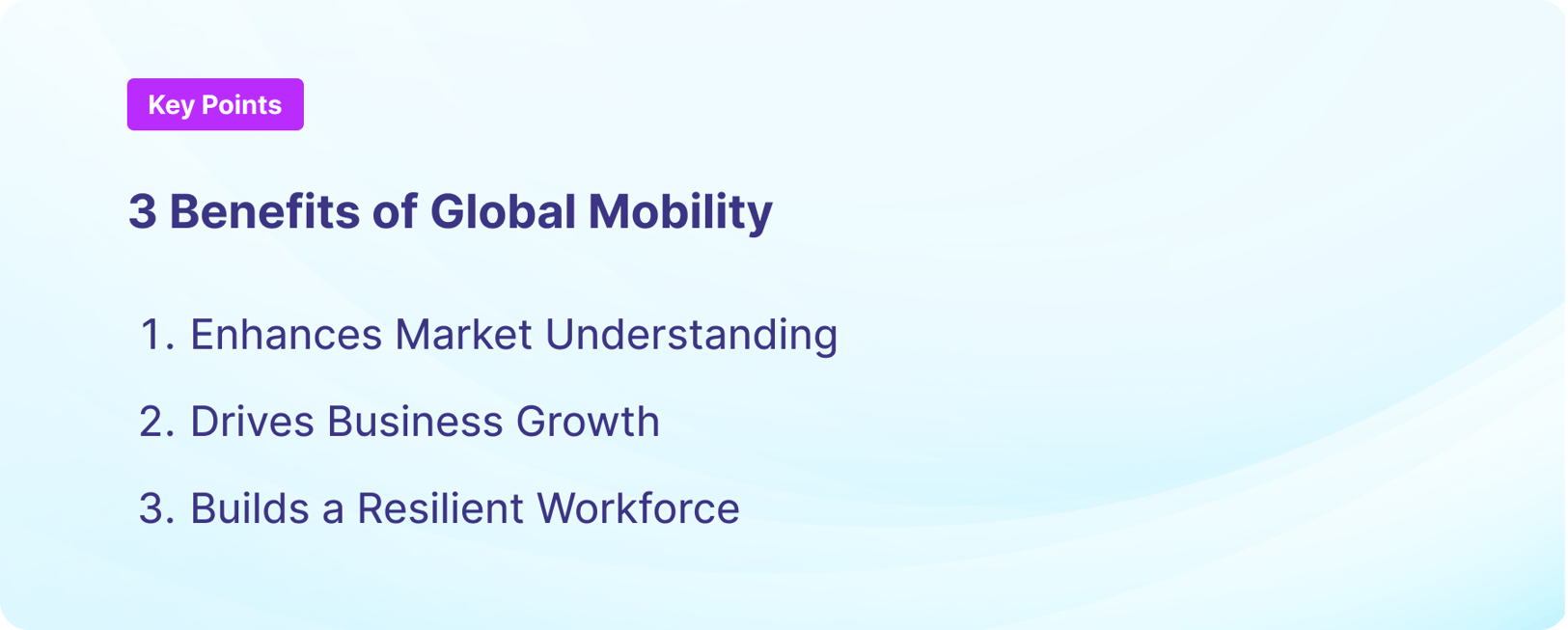 Key Points

3 Benefits of Global Mobility

1. Enhances Market Understanding
2. Drives Business Growth
3. Builds a Resilient Workforce